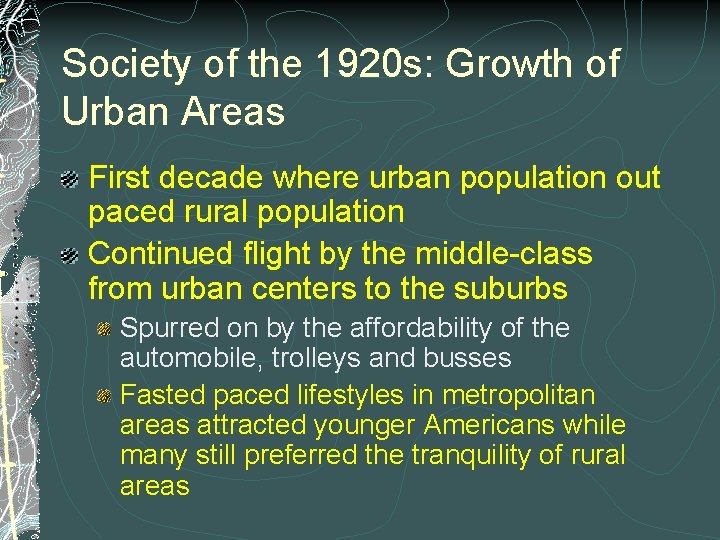 Society of the 1920s: Growth of Urban Areas

First decade where urban population out paced rural population

Continued flight by the middle-class from urban centers to the suburbs

Spurred on by the affordability of the automobile, trolleys and busses

Fasted paced lifestyles in metropolitan areas attracted younger Americans while many still preferred the tranquility of rural areas